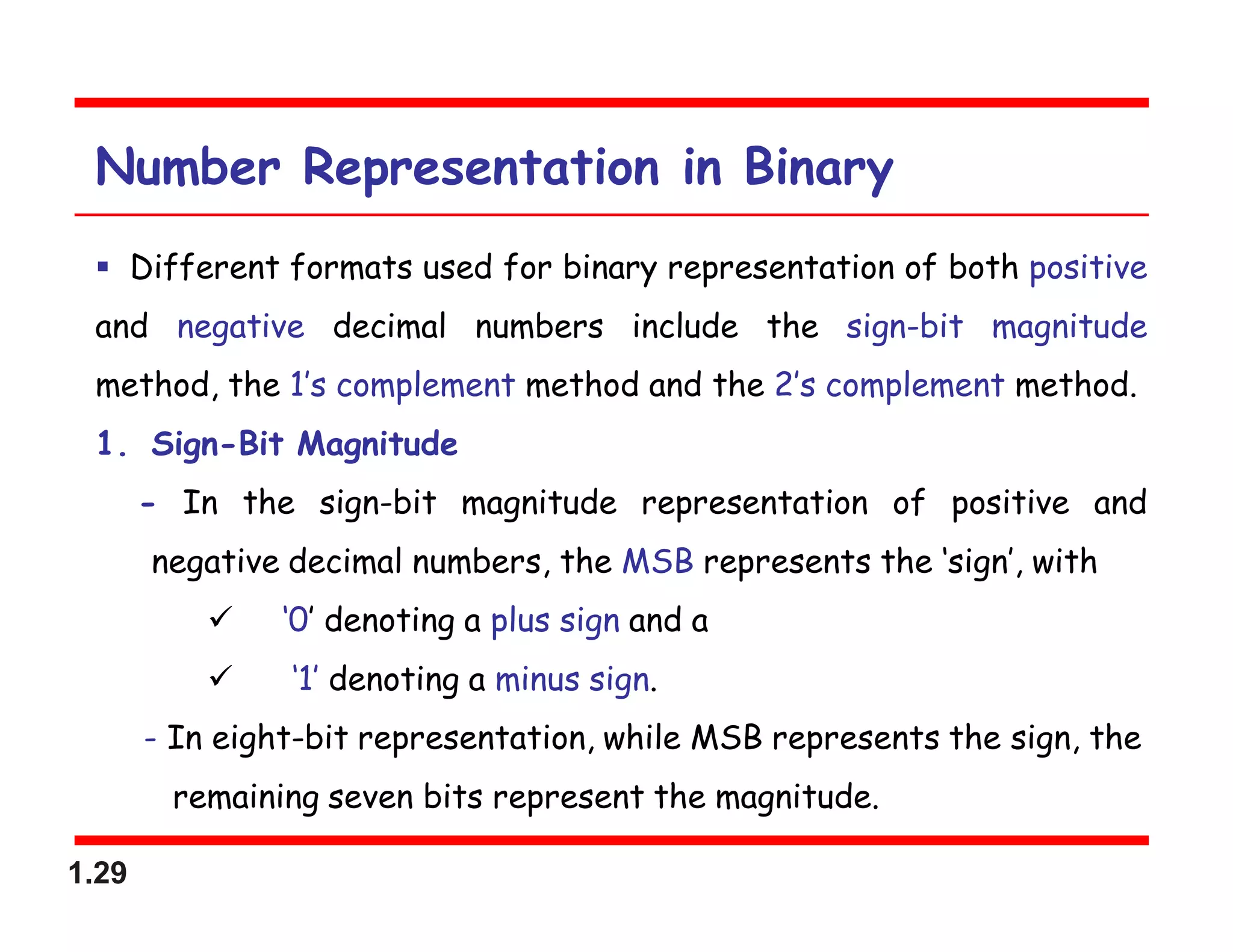 Number Representation in Binary

▪ Different formats used for binary representation of both positive and negative decimal numbers include the sign-bit magnitude method, the 1's complement method and the 2's complement method.

1. Sign-Bit Magnitude

- In the sign-bit magnitude representation of positive and negative decimal numbers, the MSB represents the 'sign', with

✓ '0' denoting a plus sign and a

✓ '1' denoting a minus sign.

- In eight-bit representation, while MSB represents the sign, the remaining seven bits represent the magnitude.

1.29